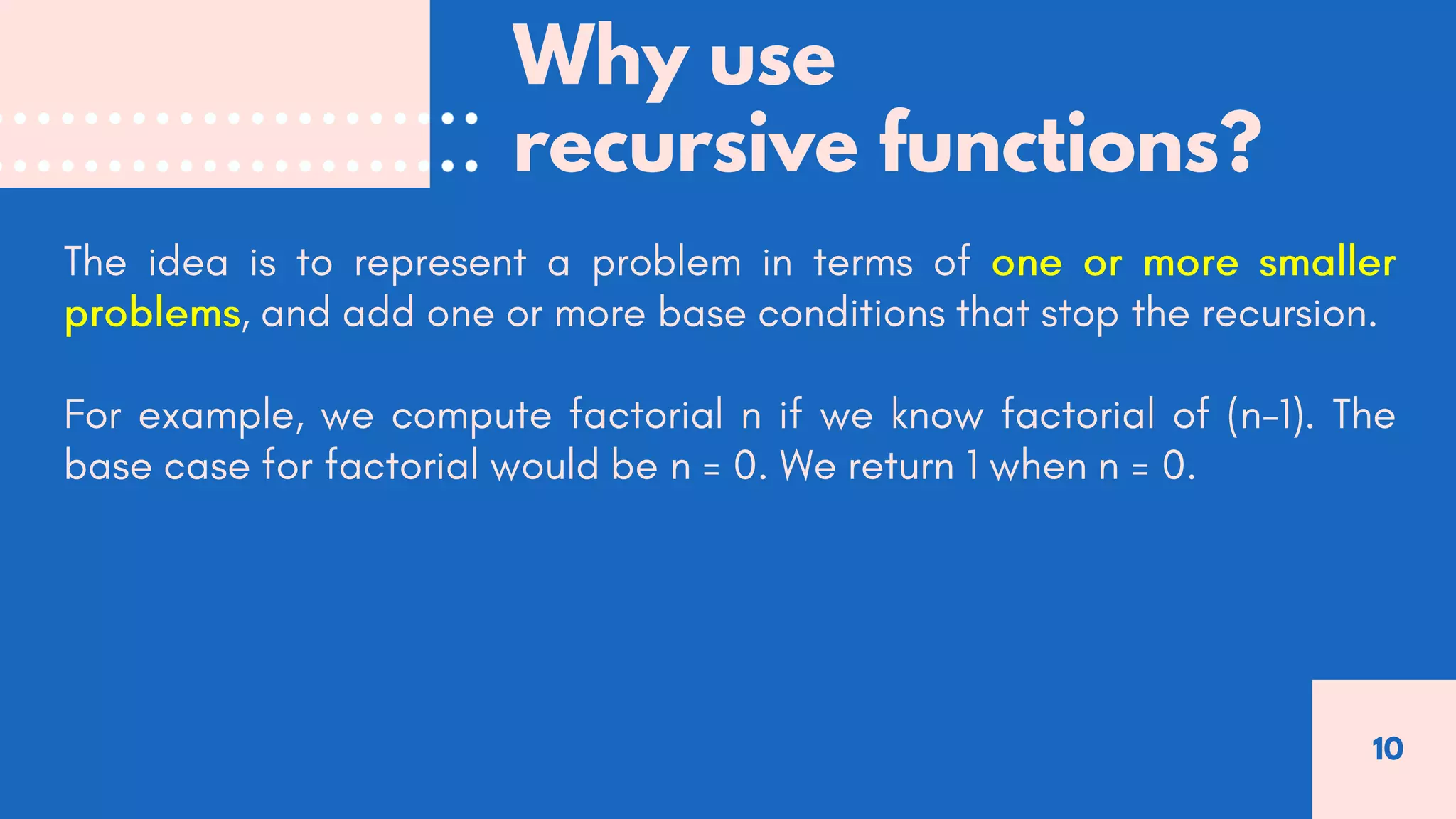 Why use recursive functions?

The idea is to represent a problem in terms of one or more smaller problems, and add one or more base conditions that stop the recursion.

For example, we compute factorial n if we know factorial of (n-1). The base case for factorial would be n = 0. We return 1 when n = 0.

10